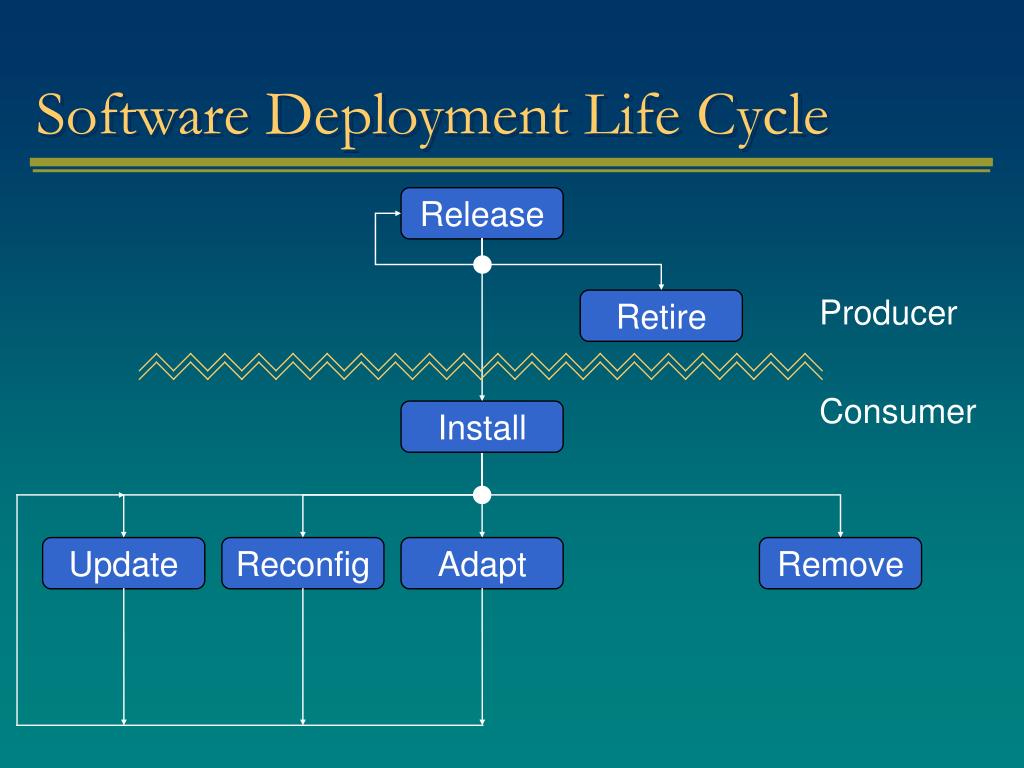 Software Deployment Life Cycle

Release

Retire

Producer

Consumer

Install

Update

Reconfig

Adapt

Remove